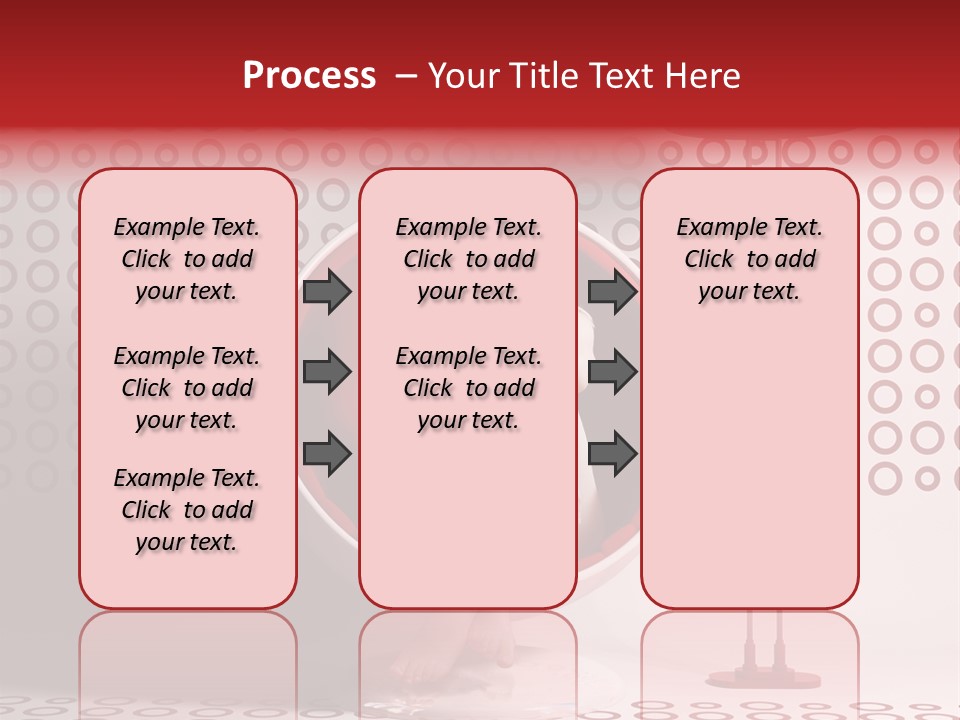 Process – Your Title Text Here

Example Text. Click to add your text.

Example Text. Click to add your text.

Example Text. Click to add your text.

Example Text. Click to add your text.

Example Text. Click to add your text.

Example Text. Click to add your text.